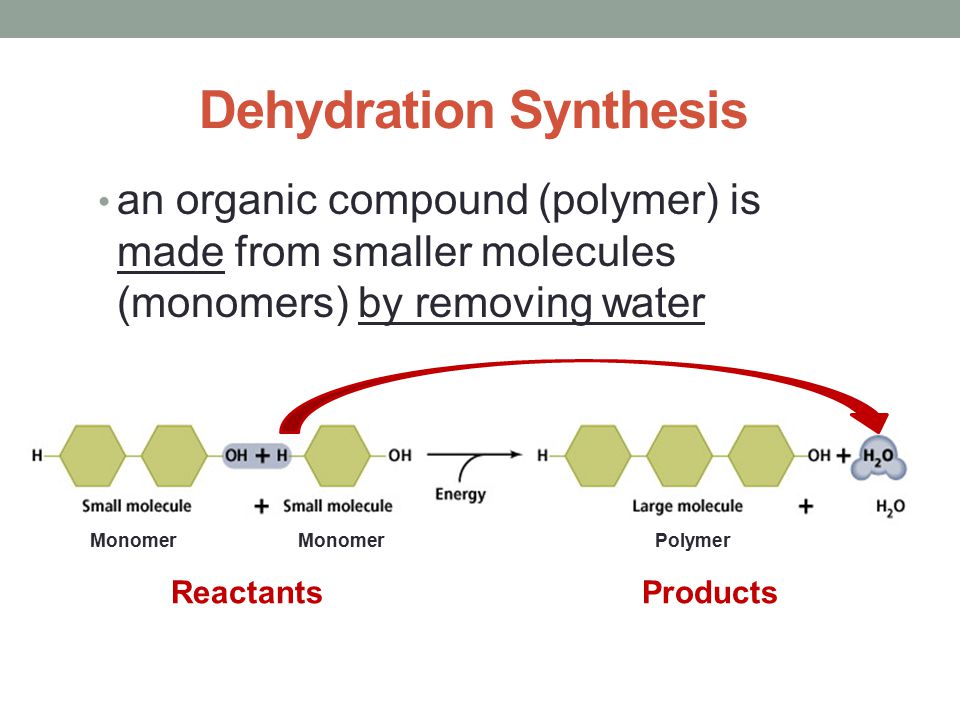 Dehydration Synthesis

• an organic compound (polymer) is made from smaller molecules (monomers) by removing water

H OH + H OH Energy H OH + $H_2O$

Small molecule + Small molecule Large molecule + $H_2O$

Monomer Monomer Polymer

Reactants Products